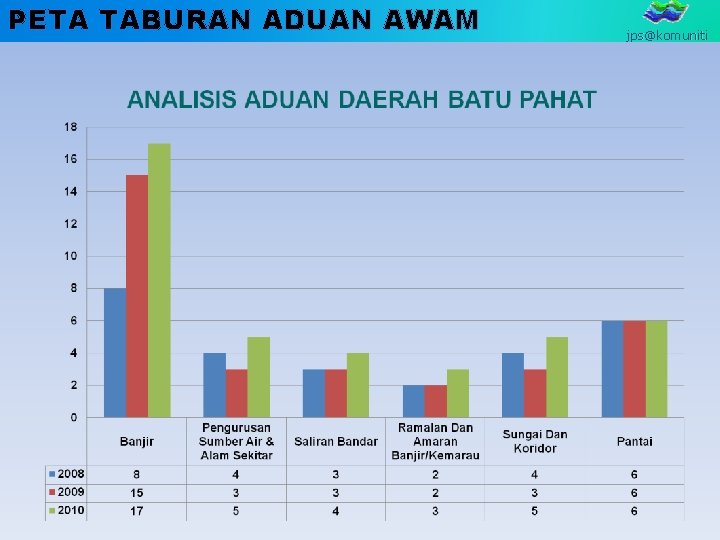 PETA TABURAN ADUAN AWAM

jps@komuniti

ANALISIS ADUAN DAERAH BATU PAHAT

18
16
14
12
10
8
6
4
2
0

| | Banjir | Pengurusan Sumber Air & Alam Sekitar | Saliran Bandar | Ramalan Dan Amaran Banjir/Kemarau | Sungai Dan Koridor | Pantai |
|---|---|---|---|---|---|---|
| 2008 | 8 | 4 | 3 | 2 | 4 | 6 |
| 2009 | 15 | 3 | 3 | 2 | 3 | 6 |
| 2010 | 17 | 5 | 4 | 3 | 5 | 6 |